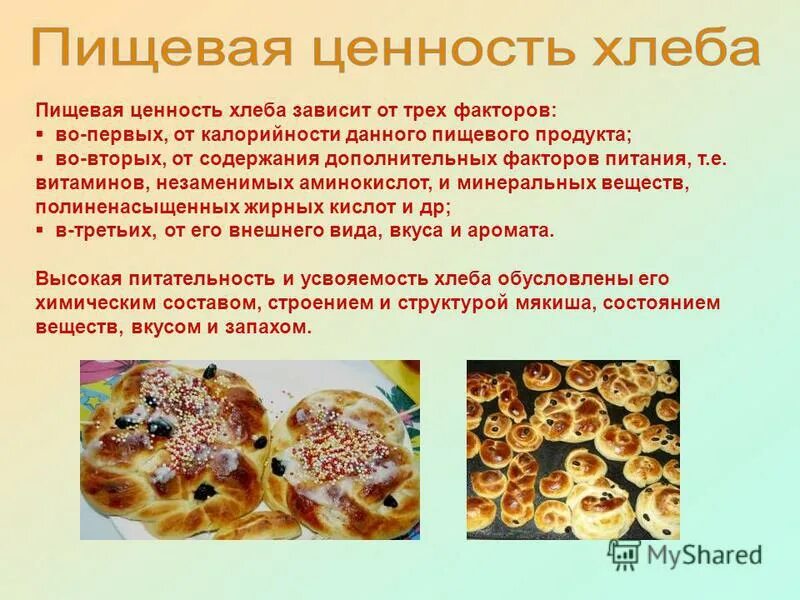 Пищевая ценность хлеба

Пищевая ценность хлеба зависит от трех факторов:
▪ во-первых, от калорийности данного пищевого продукта;
▪ во-вторых, от содержания дополнительных факторов питания, т.е. витаминов, незаменимых аминокислот, и минеральных веществ, полиненасыщенных жирных кислот и др;
▪ в-третьих, от его внешнего вида, вкуса и аромата.

Высокая питательность и усвояемость хлеба обусловлены его химическим составом, строением и структурой мякиша, состоянием веществ, вкусом и запахом.

MyShared